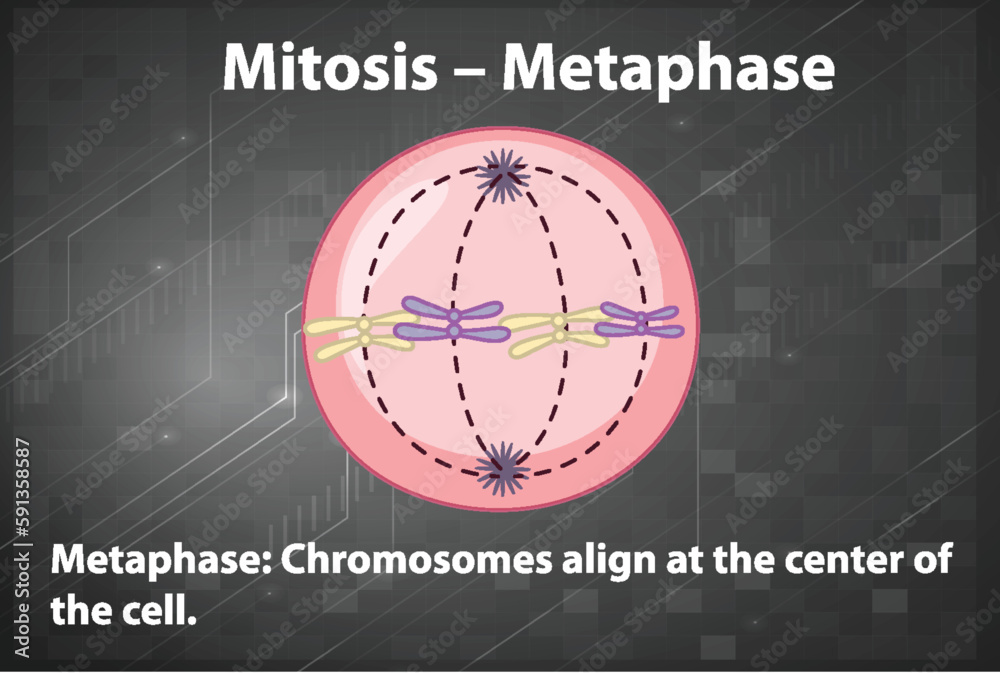 Mitosis – Metaphase

Metaphase: Chromosomes align at the center of the cell.

Adobe Stock | #591358587